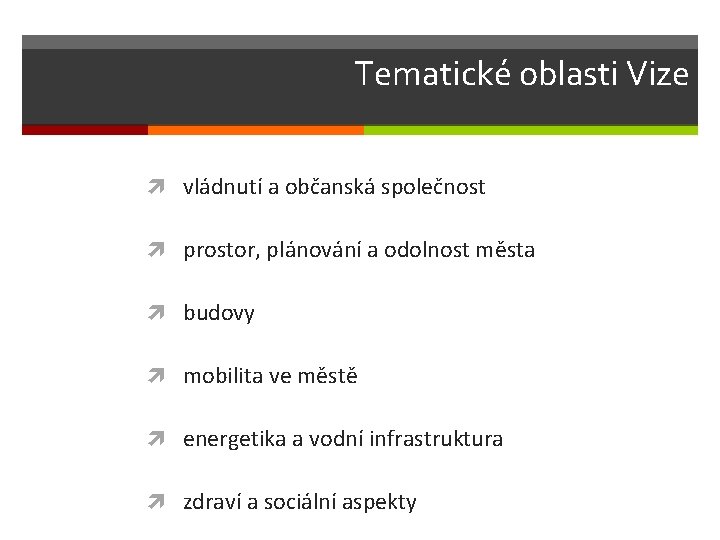 Tematické oblasti Vize

vládnutí a občanská společnost

prostor, plánování a odolnost města

budovy

mobilita ve městě

energetika a vodní infrastruktura

zdraví a sociální aspekty